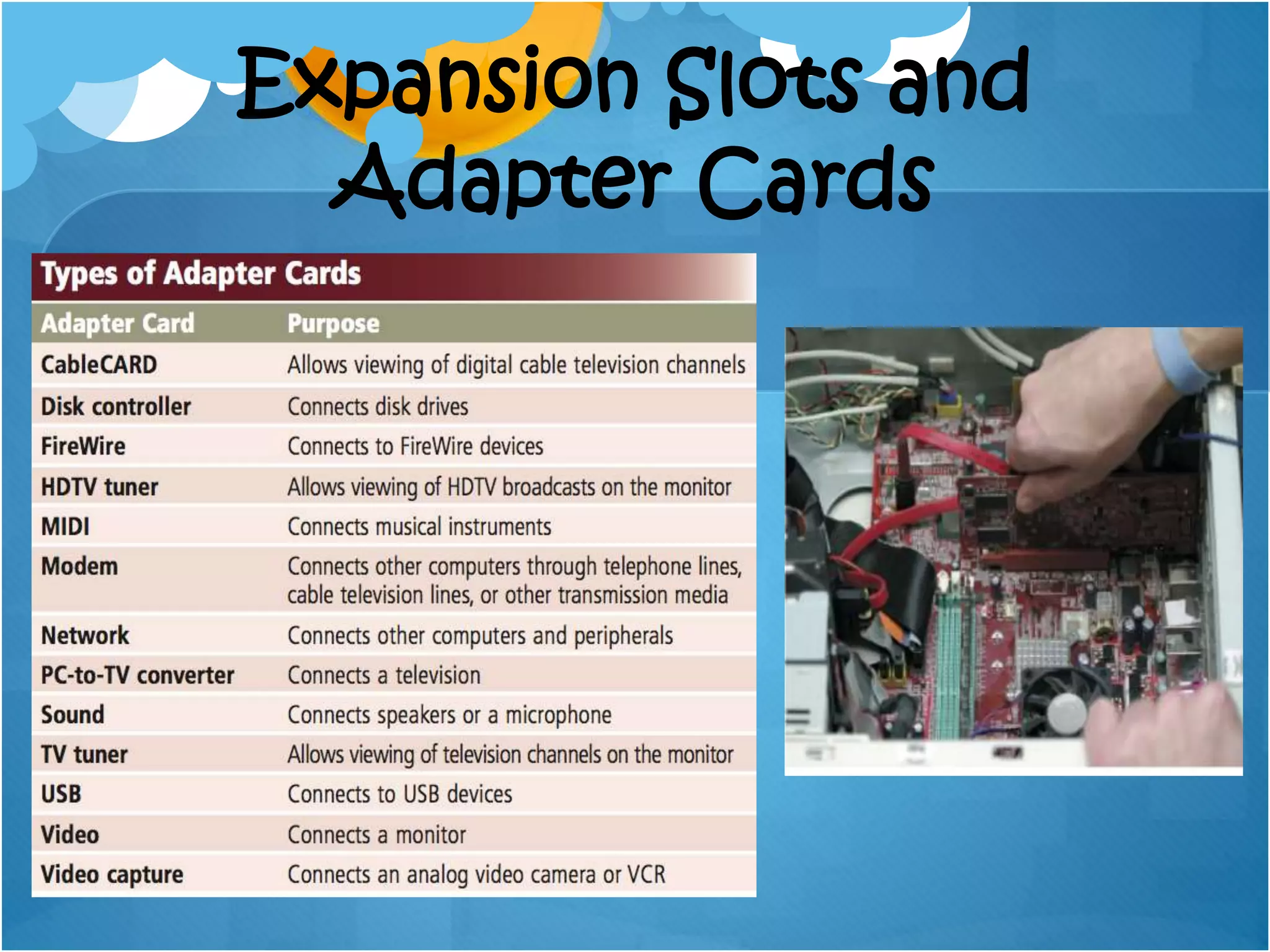 Expansion Slots and Adapter Cards

Types of Adapter Cards

| Adapter Card | Purpose |
|---|---|
| CableCARD | Allows viewing of digital cable television channels |
| Disk controller | Connects disk drives |
| FireWire | Connects to FireWire devices |
| HDTV tuner | Allows viewing of HDTV broadcasts on the monitor |
| MIDI | Connects musical instruments |
| Modem | Connects other computers through telephone lines, cable television lines, or other transmission media |
| Network | Connects other computers and peripherals |
| PC-to-TV converter | Connects a television |
| Sound | Connects speakers or a microphone |
| TV tuner | Allows viewing of television channels on the monitor |
| USB | Connects to USB devices |
| Video | Connects a monitor |
| Video capture | Connects an analog video camera or VCR |